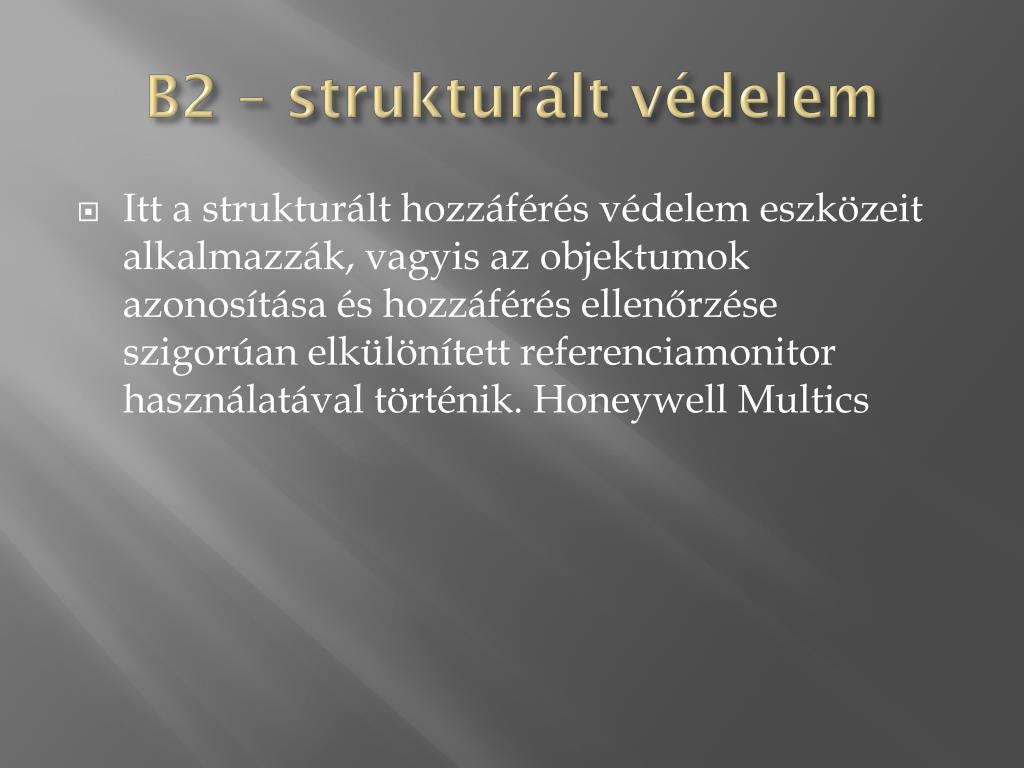 B2 – strukturált védelem

Itt a strukturált hozzáférés védelem eszközeit alkalmazzák, vagyis az objektumok azonosítása és hozzáférés ellenőrzése szigorúan elkülönített referenciamonitor használatával történik. Honeywell Multics